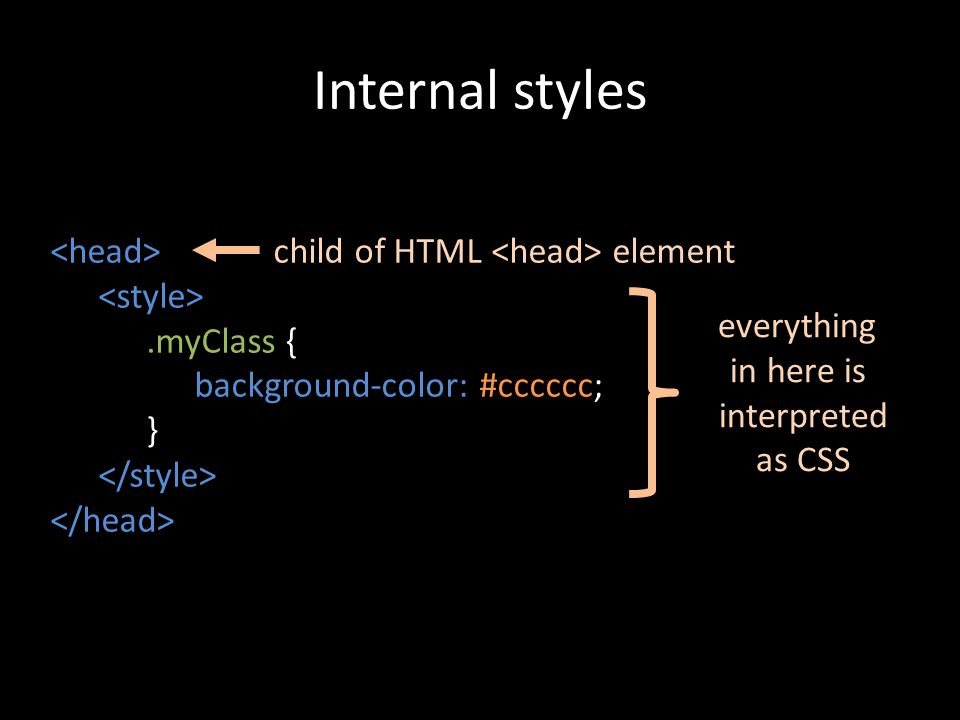 Internal styles

<head> child of HTML <head> element
<style>
.myClass {
background-color: #cccccc;
}
</style>
</head>

everything in here is interpreted as CSS